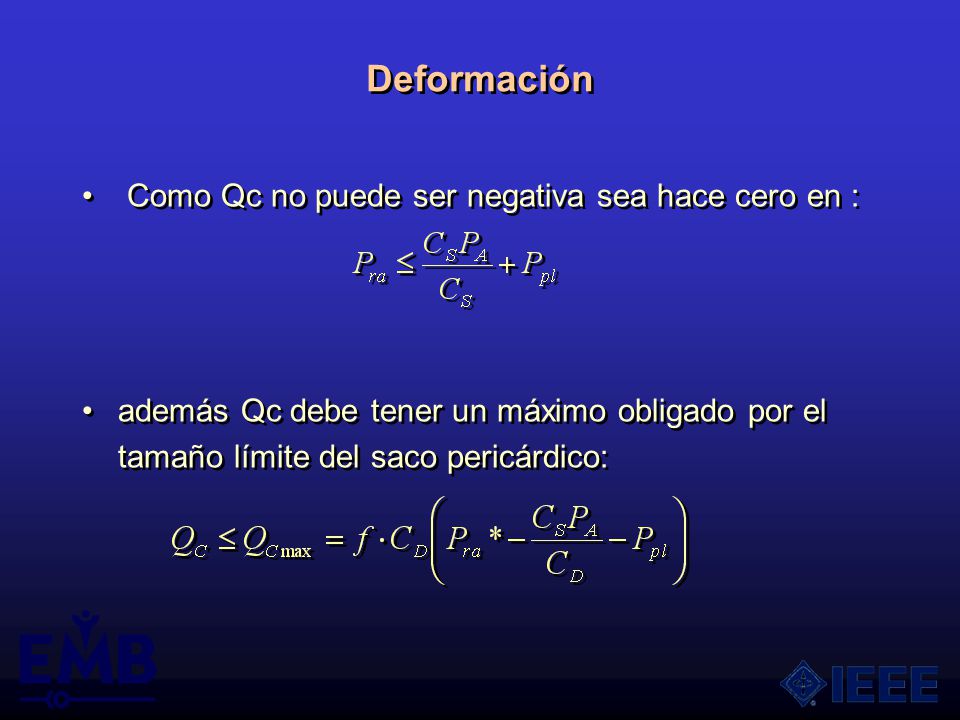 Deformación

• Como Qc no puede ser negativa sea hace cero en :

$P_{ra} \leq \frac{C_S P_A}{C_S} + P_{pl}$

• además Qc debe tener un máximo obligado por el tamaño límite del saco pericárdico:

$Q_C \leq Q_{C\max} = f \cdot C_D \left( P_{ra} * - \frac{C_S P_A}{C_D} - P_{pl} \right)$

EMB

IEEE